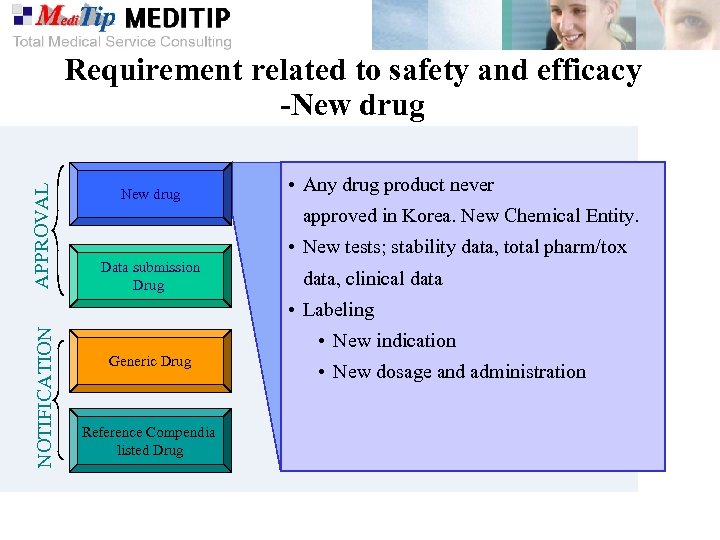 MediTip MEDITIP
Total Medical Service Consulting

Requirement related to safety and efficacy -New drug

APPROVAL

New drug

Data submission Drug

NOTIFICATION

Generic Drug

Reference Compendia listed Drug

• Any drug product never approved in Korea. New Chemical Entity.
• New tests; stability data, total pharm/tox data, clinical data
• Labeling
  • New indication
  • New dosage and administration